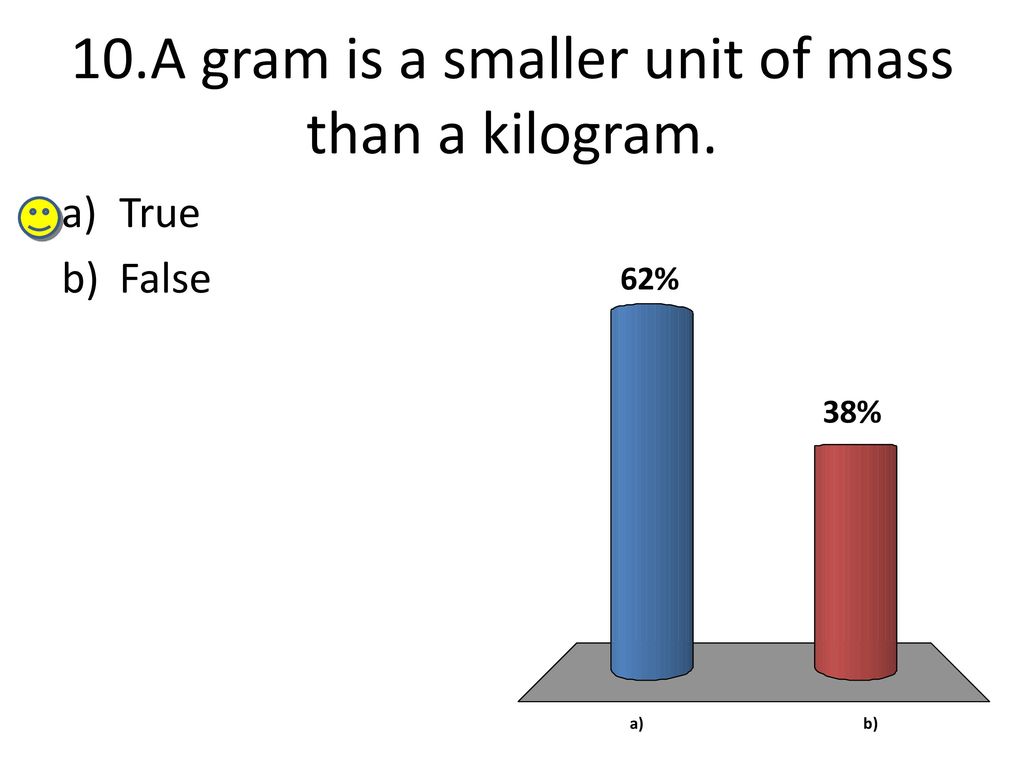 10.A gram is a smaller unit of mass than a kilogram.

a) True
b) False

62%

38%

a)

b)